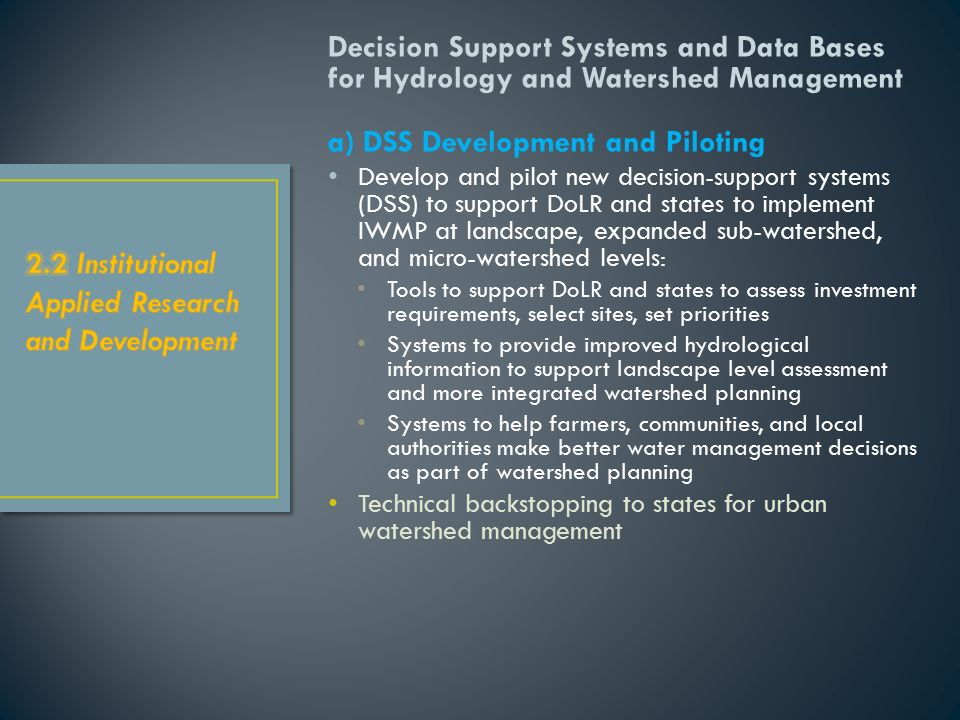 2.2 Institutional Applied Research and Development

Decision Support Systems and Data Bases for Hydrology and Watershed Management

a) DSS Development and Piloting

• Develop and pilot new decision-support systems (DSS) to support DoLR and states to implement IWMP at landscape, expanded sub-watershed, and micro-watershed levels:
  • Tools to support DoLR and states to assess investment requirements, select sites, set priorities
  • Systems to provide improved hydrological information to support landscape level assessment and more integrated watershed planning
  • Systems to help farmers, communities, and local authorities make better water management decisions as part of watershed planning
• Technical backstopping to states for urban watershed management